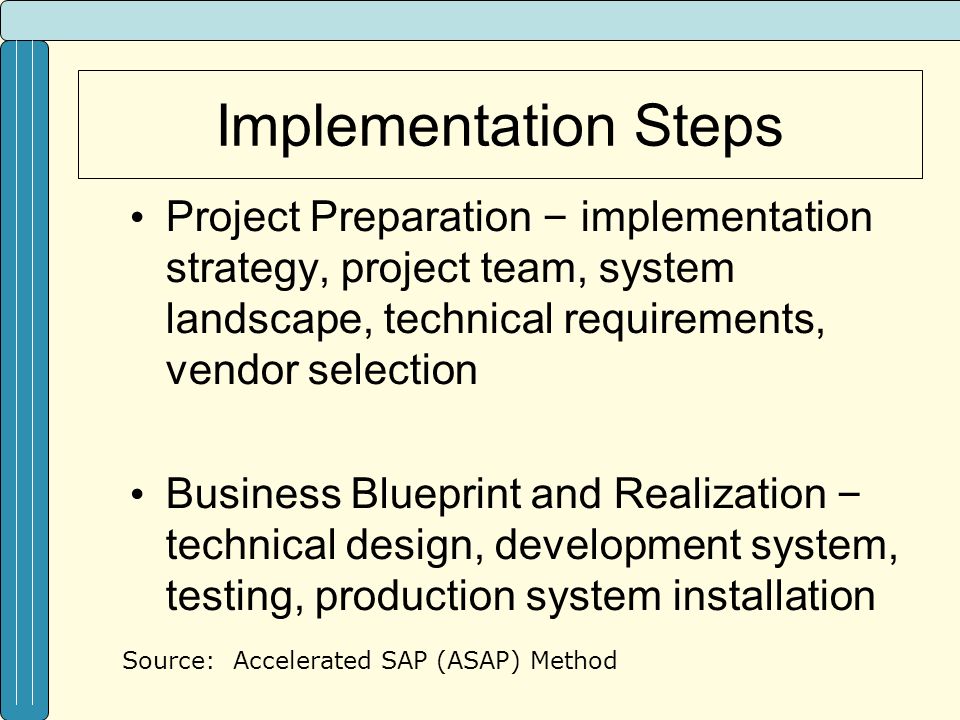 Implementation Steps

• Project Preparation − implementation strategy, project team, system landscape, technical requirements, vendor selection

• Business Blueprint and Realization − technical design, development system, testing, production system installation

Source: Accelerated SAP (ASAP) Method